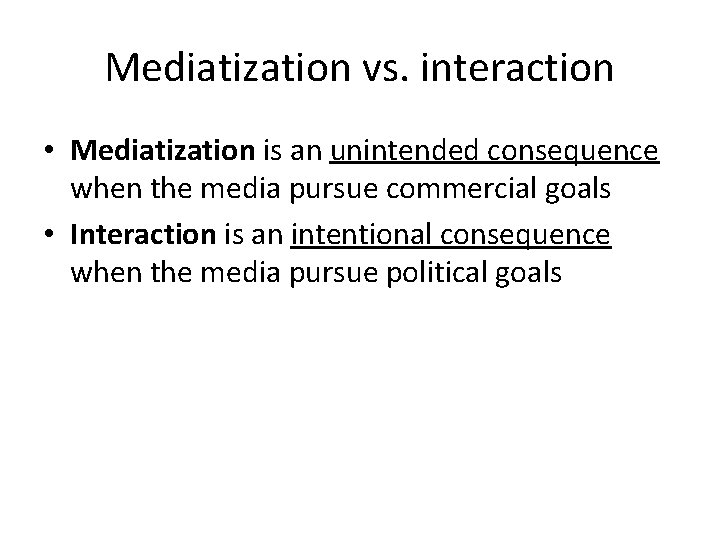 Mediatization vs. interaction

• Mediatization is an unintended consequence when the media pursue commercial goals
• Interaction is an intentional consequence when the media pursue political goals